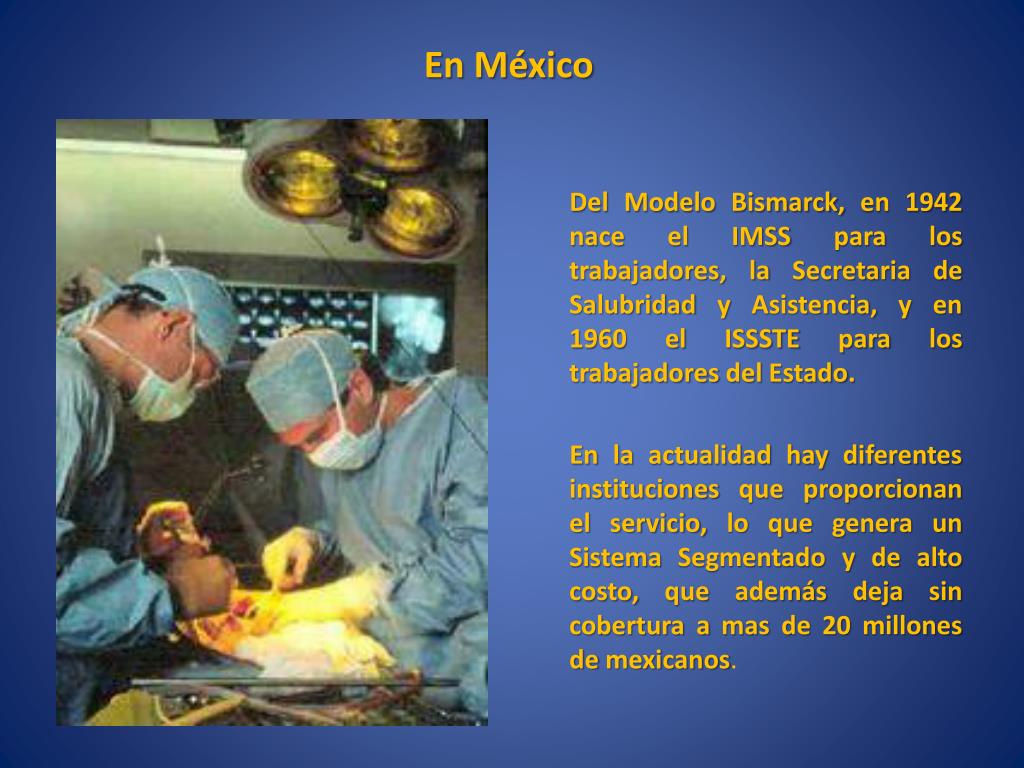 En México

Del Modelo Bismarck, en 1942 nace el IMSS para los trabajadores, la Secretaria de Salubridad y Asistencia, y en 1960 el ISSSTE para los trabajadores del Estado.

En la actualidad hay diferentes instituciones que proporcionan el servicio, lo que genera un Sistema Segmentado y de alto costo, que además deja sin cobertura a mas de 20 millones de mexicanos.